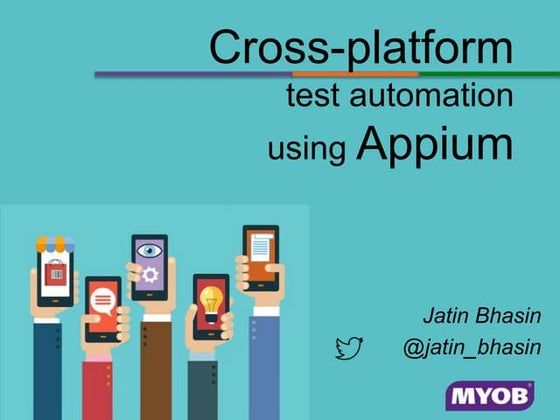 Cross-platform
test automation
using Appium

Jatin Bhasin
@jatin_bhasin

MYOB